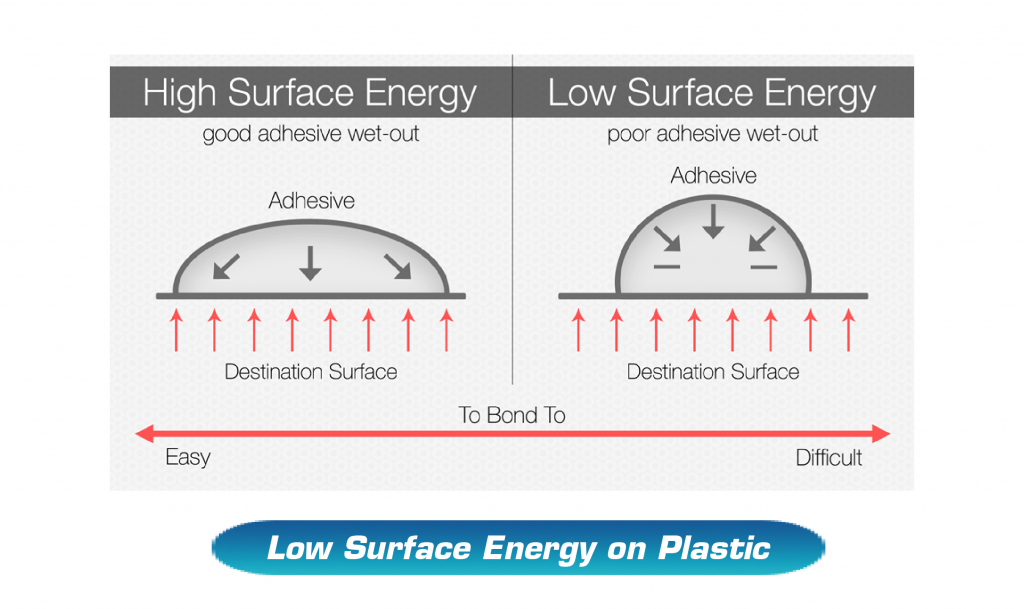 High Surface Energy
good adhesive wet-out

Adhesive

Destination Surface

Low Surface Energy
poor adhesive wet-out

Adhesive

Destination Surface

To Bond To

Easy

Difficult

Low Surface Energy on Plastic